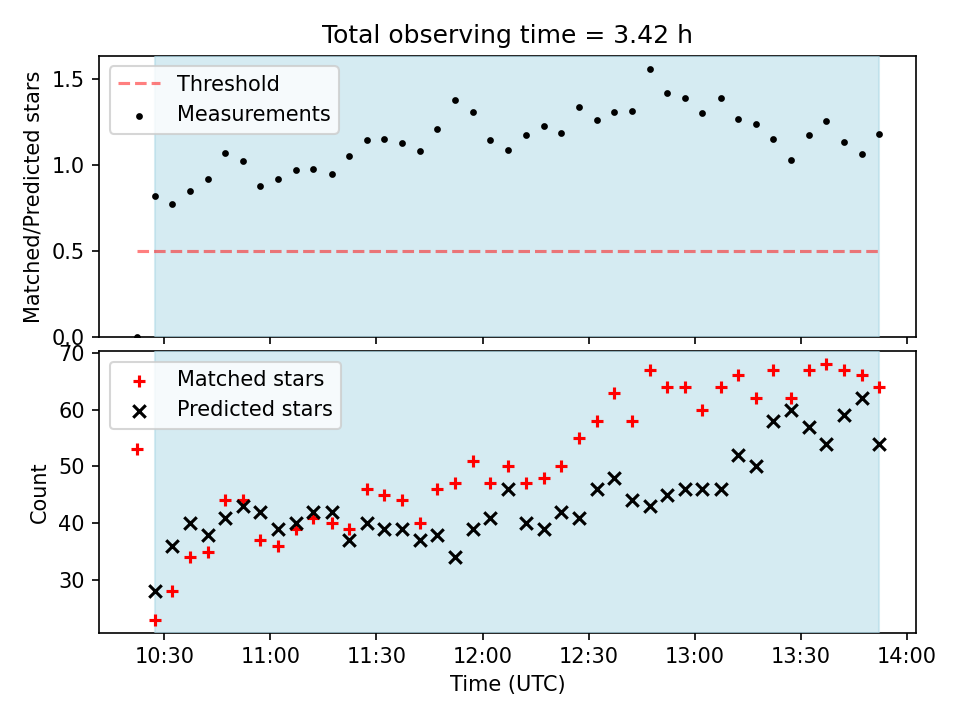 Total observing time = 3.42 h

Threshold
Measurements

Matched/Predicted stars

1.5
1.0
0.5
0.0

Matched stars
Predicted stars

Count

70
60
50
40
30

10:30
11:00
11:30
12:00
12:30
13:00
13:30
14:00

Time (UTC)